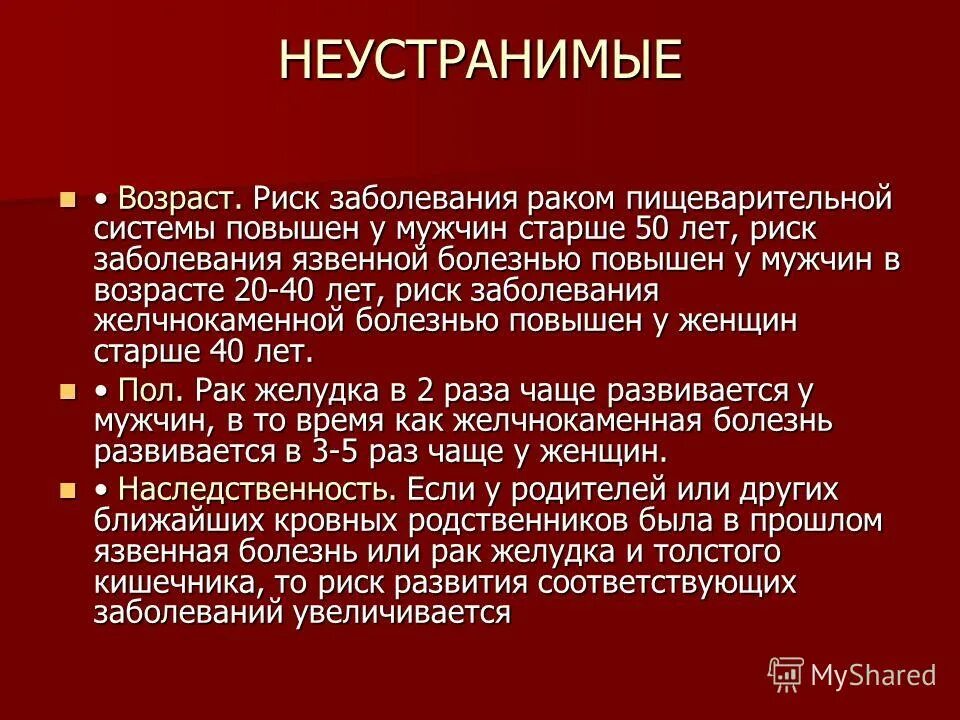 НЕУСТРАНИМЫЕ

• Возраст. Риск заболевания раком пищеварительной системы повышен у мужчин старше 50 лет, риск заболевания язвенной болезнью повышен у мужчин в возрасте 20-40 лет, риск заболевания желчнокаменной болезнью повышен у женщин старше 40 лет.

• Пол. Рак желудка в 2 раза чаще развивается у мужчин, в то время как желчнокаменная болезнь развивается в 3-5 раз чаще у женщин.

• Наследственность. Если у родителей или других ближайших кровных родственников была в прошлом язвенная болезнь или рак желудка и толстого кишечника, то риск развития соответствующих заболеваний увеличивается

MyShared